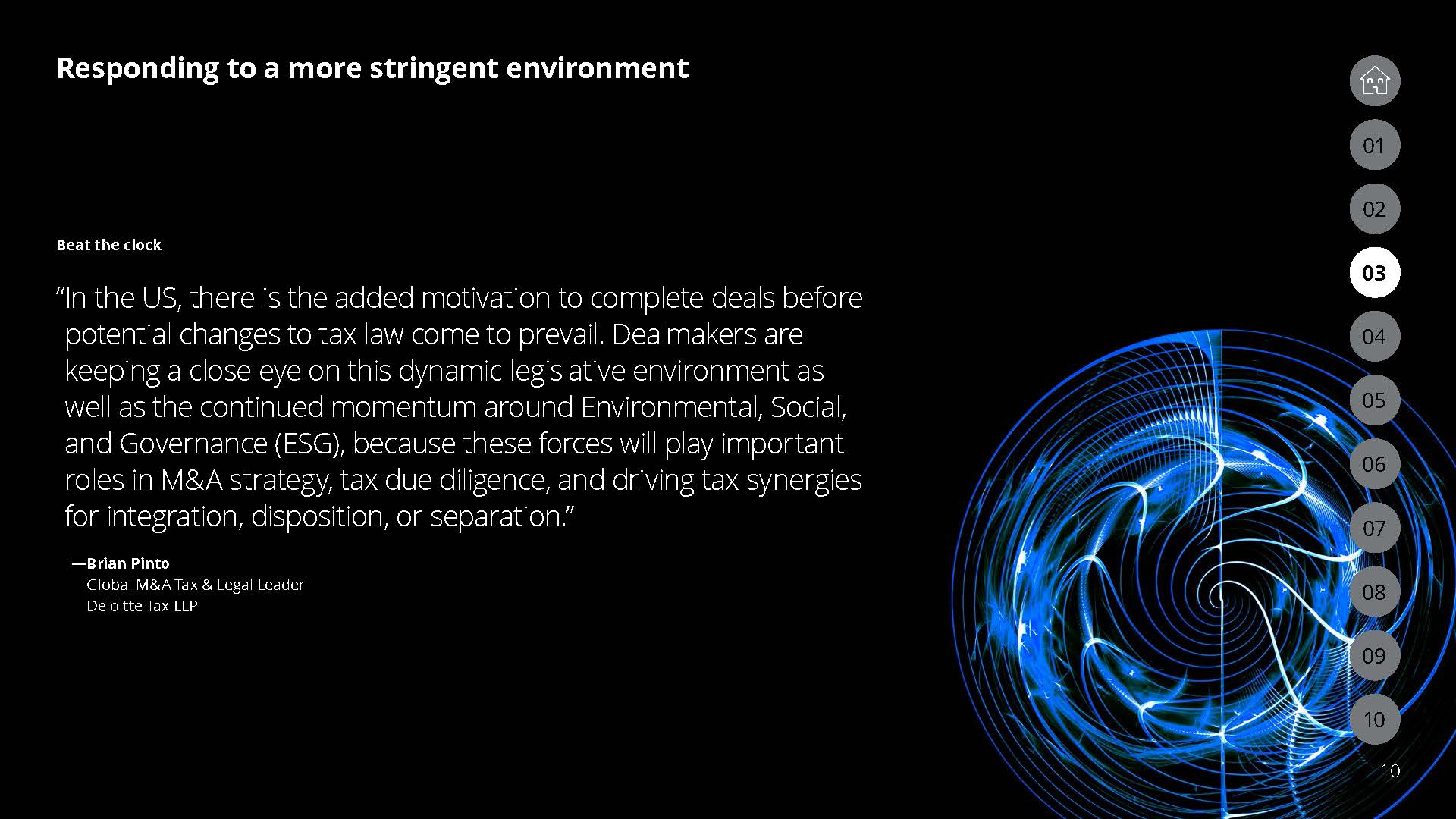 Responding to a more stringent environment

Beat the clock

“In the US, there is the added motivation to complete deals before potential changes to tax law come to prevail. Dealmakers are keeping a close eye on this dynamic legislative environment as well as the continued momentum around Environmental, Social, and Governance (ESG), because these forces will play important roles in M&A strategy, tax due diligence, and driving tax synergies for integration, disposition, or separation.”

—Brian Pinto
Global M&A Tax & Legal Leader
Deloitte Tax LLP

01
02
03
04
05
06
07
08
09
10

10